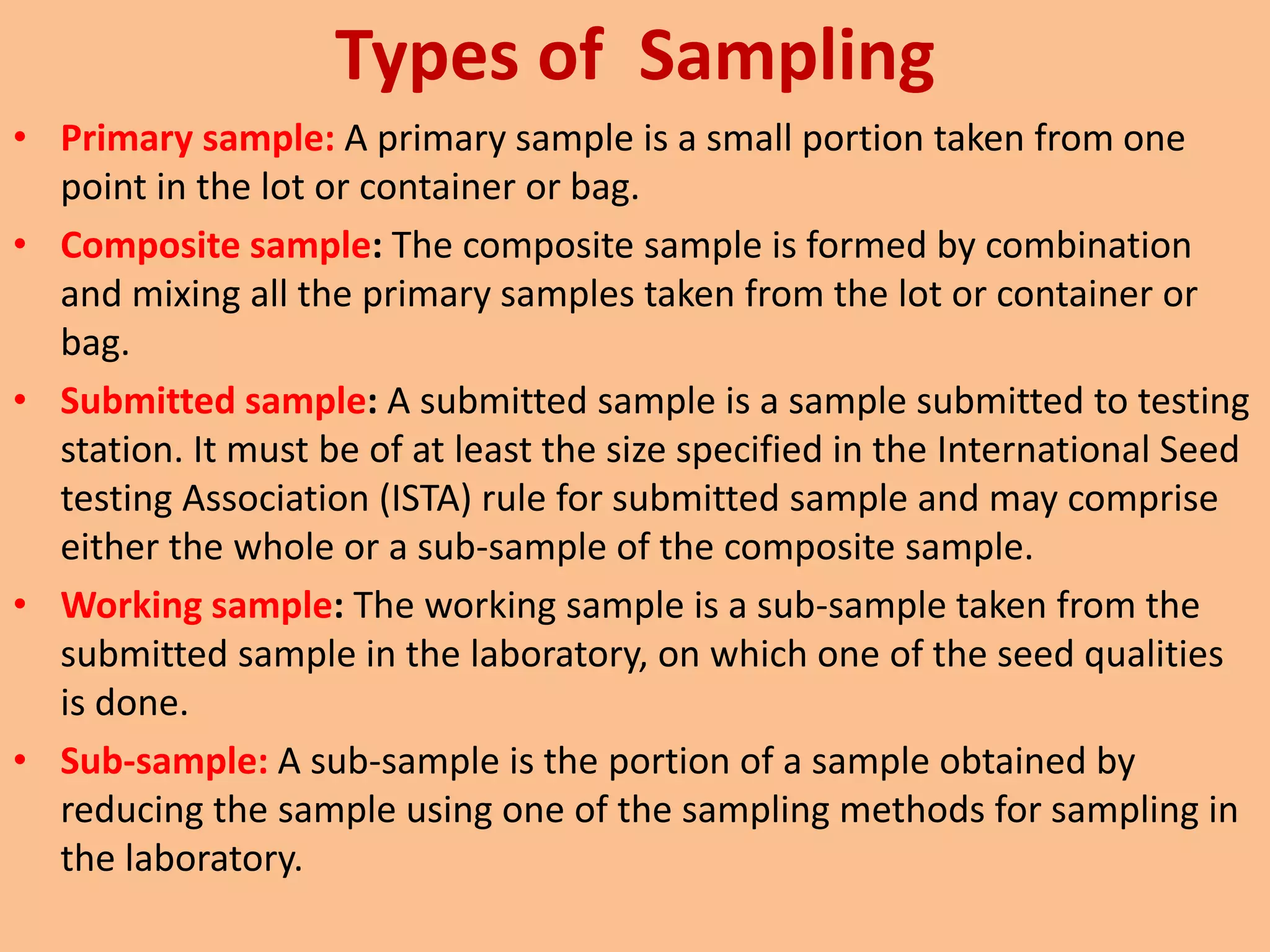 Types of Sampling

• Primary sample: A primary sample is a small portion taken from one point in the lot or container or bag.

• Composite sample: The composite sample is formed by combination and mixing all the primary samples taken from the lot or container or bag.

• Submitted sample: A submitted sample is a sample submitted to testing station. It must be of at least the size specified in the International Seed testing Association (ISTA) rule for submitted sample and may comprise either the whole or a sub-sample of the composite sample.

• Working sample: The working sample is a sub-sample taken from the submitted sample in the laboratory, on which one of the seed qualities is done.

• Sub-sample: A sub-sample is the portion of a sample obtained by reducing the sample using one of the sampling methods for sampling in the laboratory.